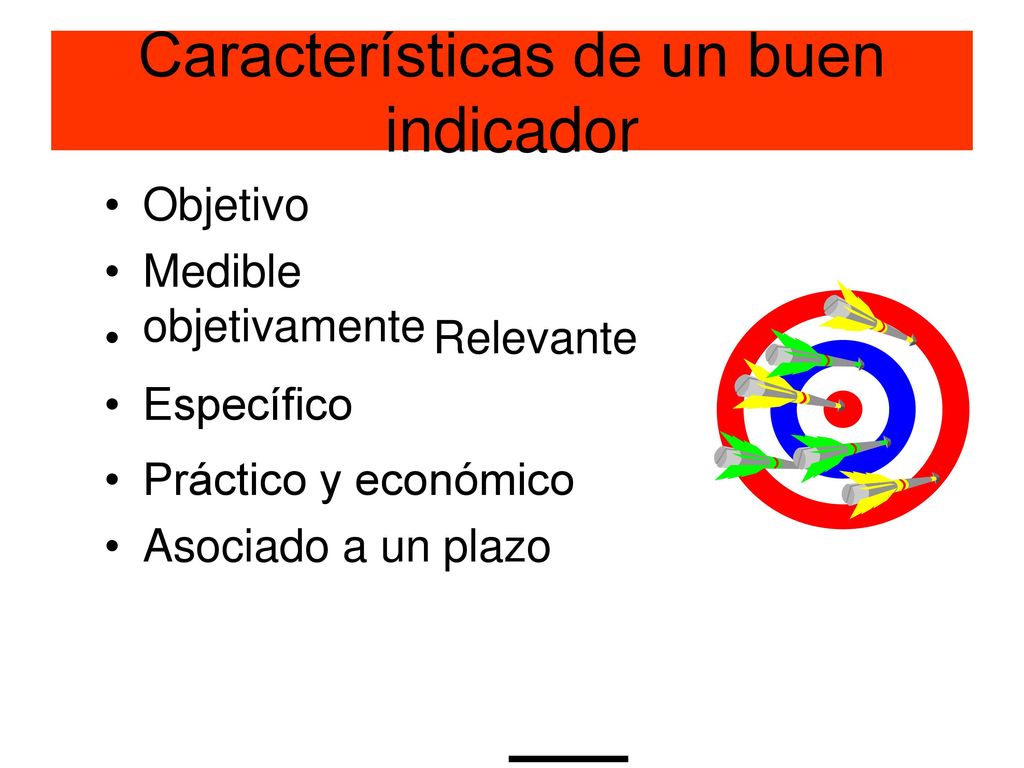 Características de un buen indicador

• Objetivo
• Medible objetivamente
• Relevante
• Específico
• Práctico y económico
• Asociado a un plazo